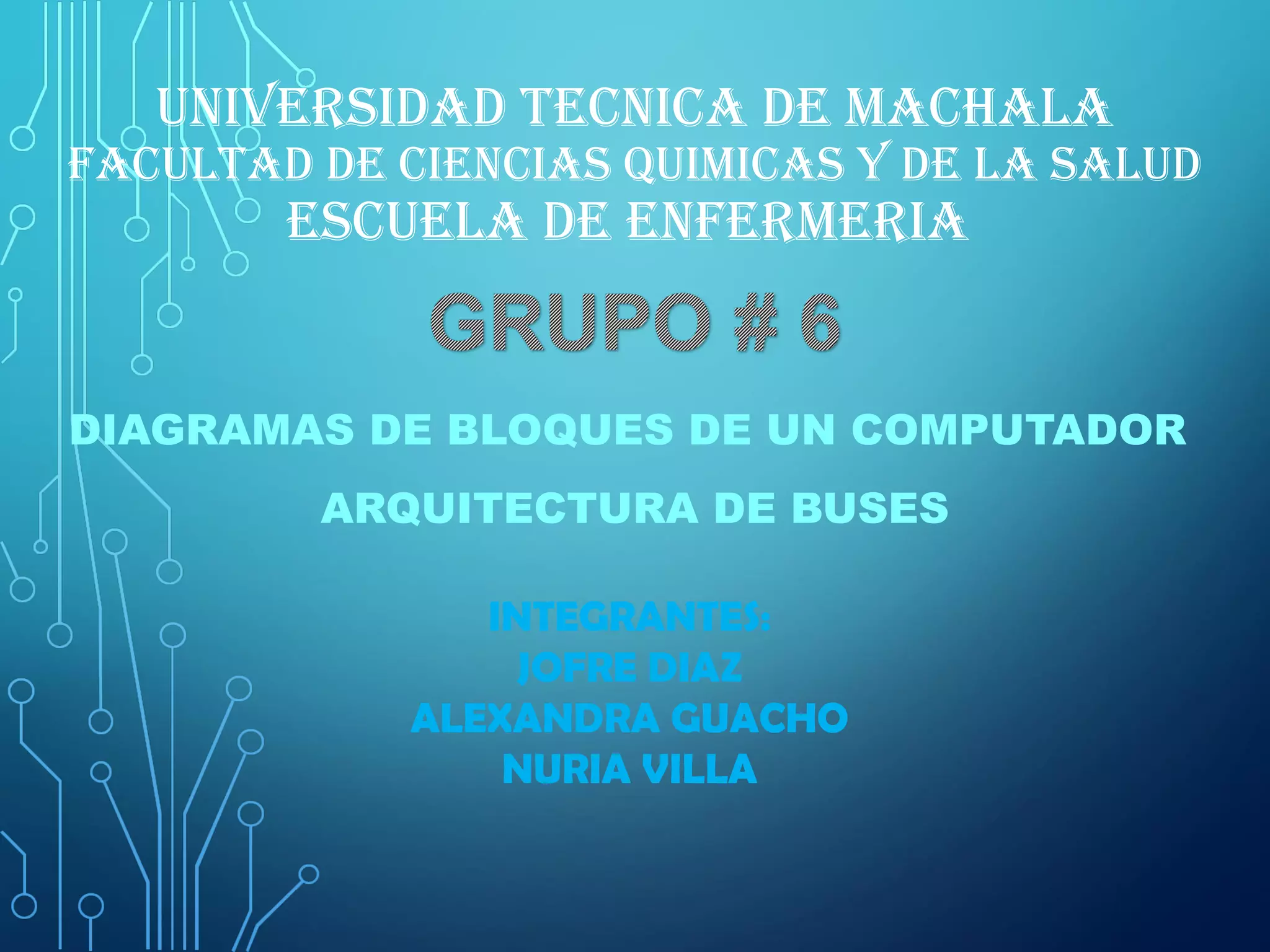 UNIVERSIDAD TECNICA DE MACHALA
FACULTAD DE CIENCIAS QUIMICAS Y DE LA SALUD
ESCUELA DE ENFERMERIA

GRUPO # 6

DIAGRAMAS DE BLOQUES DE UN COMPUTADOR

ARQUITECTURA DE BUSES

INTEGRANTES:
JOFRE DIAZ
ALEXANDRA GUACHO
NURIA VILLA